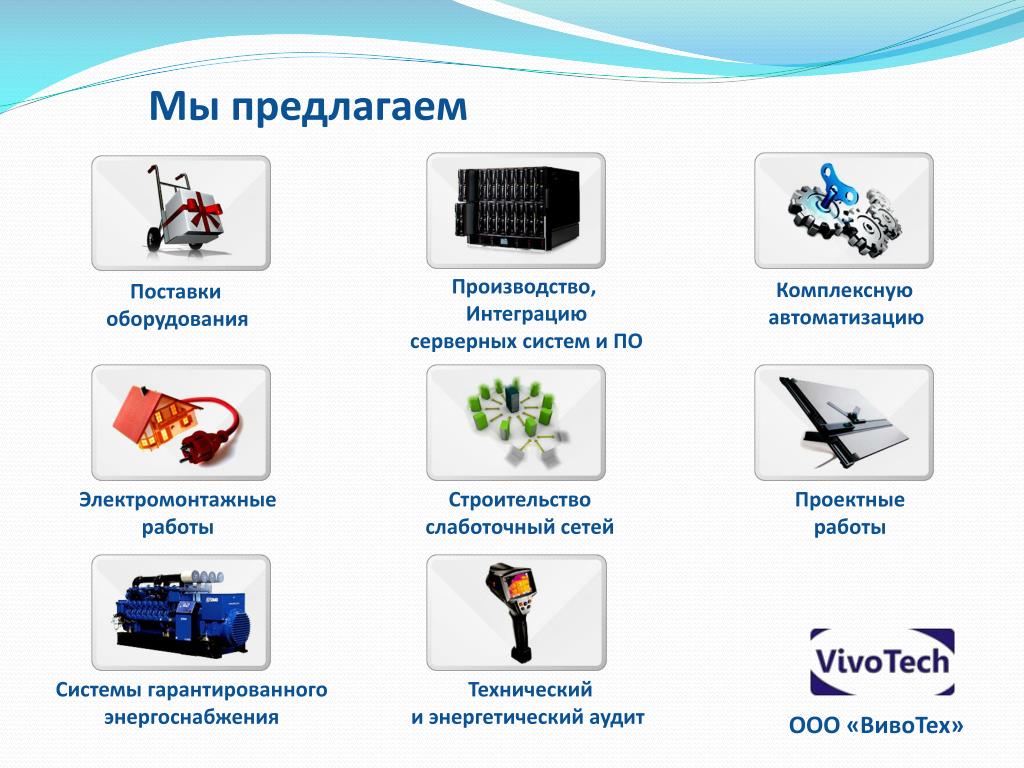 Мы предлагаем

Поставки оборудования

Производство, Интеграцию серверных систем и ПО

Комплексную автоматизацию

Электромонтажные работы

Строительство слаботочный сетей

Проектные работы

Системы гарантированного энергоснабжения

Технический и энергетический аудит

VivoTech

ООО «ВивоТех»